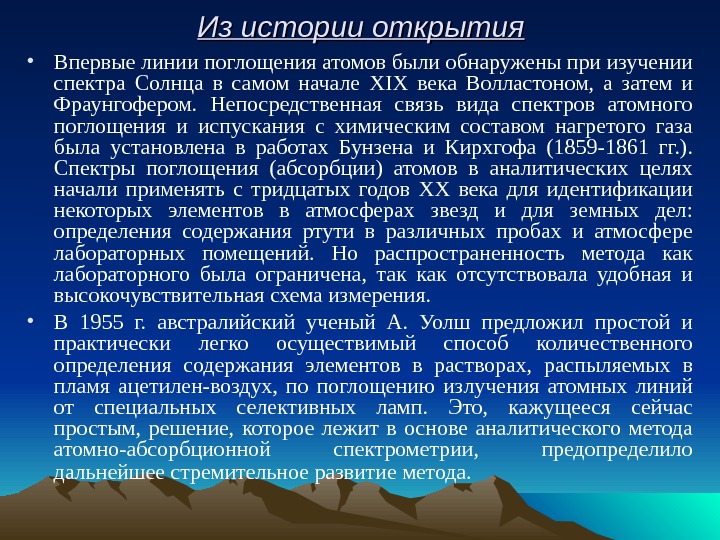 Из истории открытия

• Впервые линии поглощения атомов были обнаружены при изучении спектра Солнца в самом начале XIX века Волластоном, а затем и Фраунгофером. Непосредственная связь вида спектров атомного поглощения и испускания с химическим составом нагретого газа была установлена в работах Бунзена и Кирхгофа (1859-1861 гг.). Спектры поглощения (абсорбции) атомов в аналитических целях начали применять с тридцатых годов XX века для идентификации некоторых элементов в атмосферах звезд и для земных дел: определения содержания ртути в различных пробах и атмосфере лабораторных помещений. Но распространенность метода как лабораторного была ограничена, так как отсутствовала удобная и высокочувствительная схема измерения.

• В 1955 г. австралийский ученый А. Уолш предложил простой и практически легко осуществимый способ количественного определения содержания элементов в растворах, распыляемых в пламя ацетилен-воздух, по поглощению излучения атомных линий от специальных селективных ламп. Это, кажущееся сейчас простым, решение, которое лежит в основе аналитического метода атомно-абсорбционной спектрометрии, предопределило дальнейшее стремительное развитие метода.